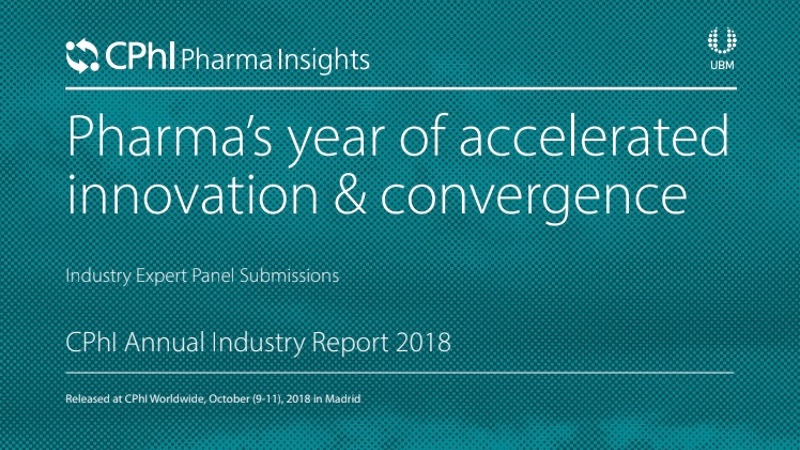 CPhI Pharma Insights

UBM

Pharma's year of accelerated innovation & convergence

Industry Expert Panel Submissions

CPhI Annual Industry Report 2018

Released at CPhI Worldwide, October (9-11), 2018 in Madrid